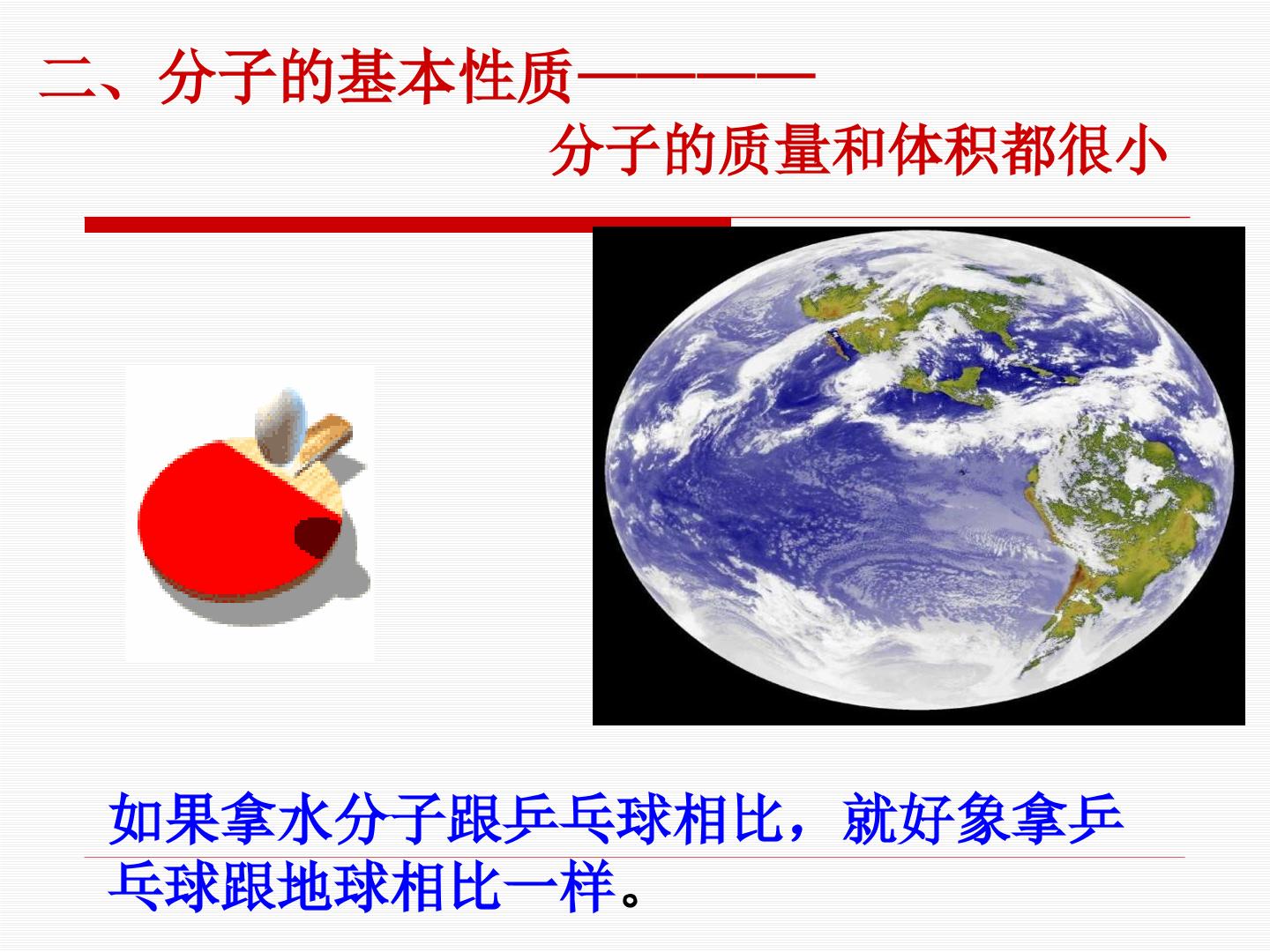 二、分子的基本性质————

分子的质量和体积都很小

如果拿水分子跟乒乓球相比，就好象拿乒乓球跟地球相比一样。